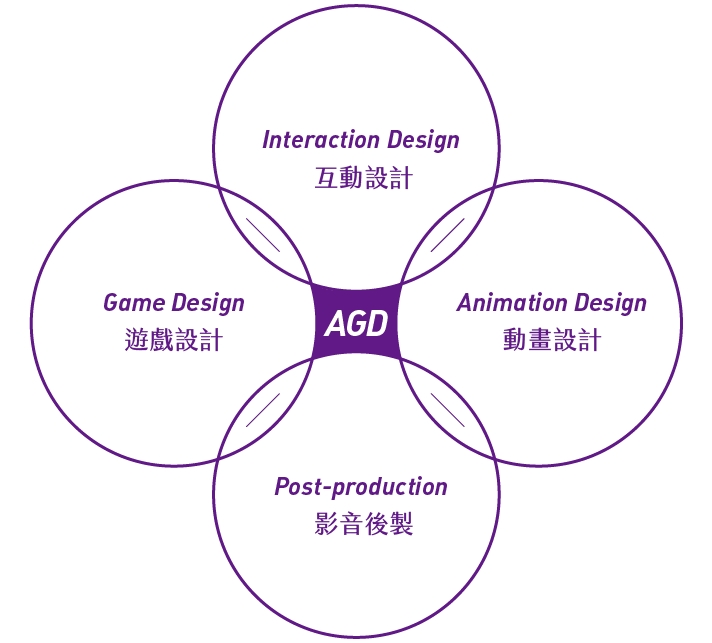 Interaction Design
互動設計

Game Design
遊戲設計

AGD

Animation Design
動畫設計

Post-production
影音後製